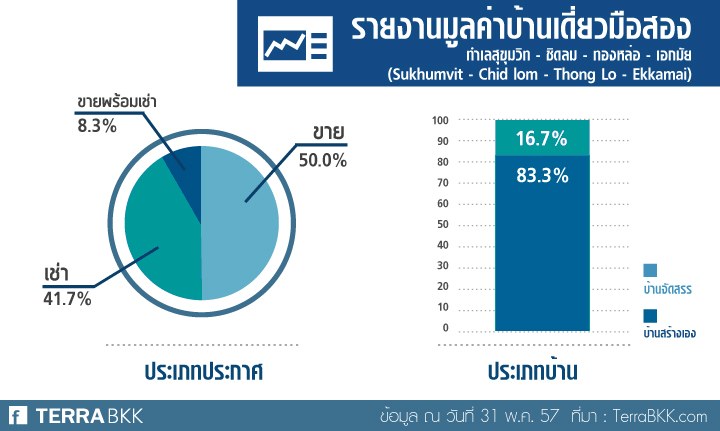 รายงานมูลค่าบ้านเดี่ยวมือสอง
ทำเลสุขุมวิท - ชิดลม - ทองหล่อ - เอกมัย
(Sukhumvit - Chid lom - Thong Lo - Ekkamai)

ขายพร้อมเช่า
8.3%

ขาย
50.0%

เช่า
41.7%

ประเภทประกาศ

100
90
80
70
60
50
40
30
20
10
0

16.7%
83.3%

บ้านจัดสรร
บ้านสร้างเอง

ประเภทบ้าน

TERRA BKK

ข้อมูล ณ วันที่ 31 พ.ค. 57 ที่มา : TerraBKK.com